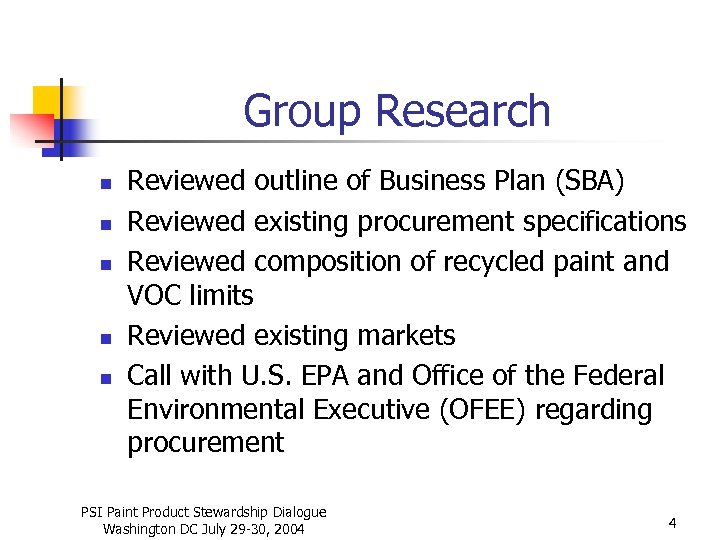 Group Research

- Reviewed outline of Business Plan (SBA)
- Reviewed existing procurement specifications
- Reviewed composition of recycled paint and VOC limits
- Reviewed existing markets
- Call with U.S. EPA and Office of the Federal Environmental Executive (OFEE) regarding procurement

PSI Paint Product Stewardship Dialogue
Washington DC July 29-30, 2004

4